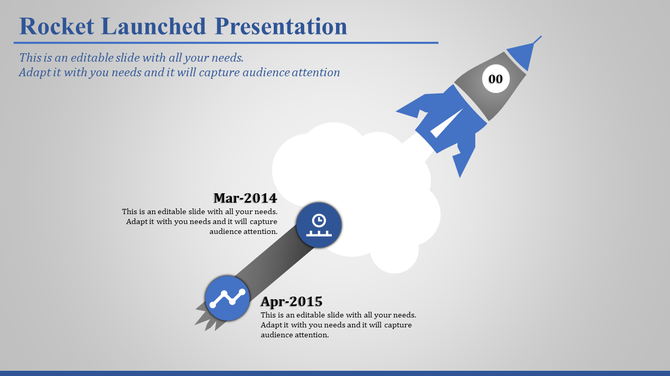 Rocket Launched Presentation

This is an editable slide with all your needs.
Adapt it with you needs and it will capture audience attention

00

Mar-2014
This is an editable slide with all your needs. Adapt it with you needs and it will capture audience attention.

Apr-2015
This is an editable slide with all your needs. Adapt it with you needs and it will capture audience attention.